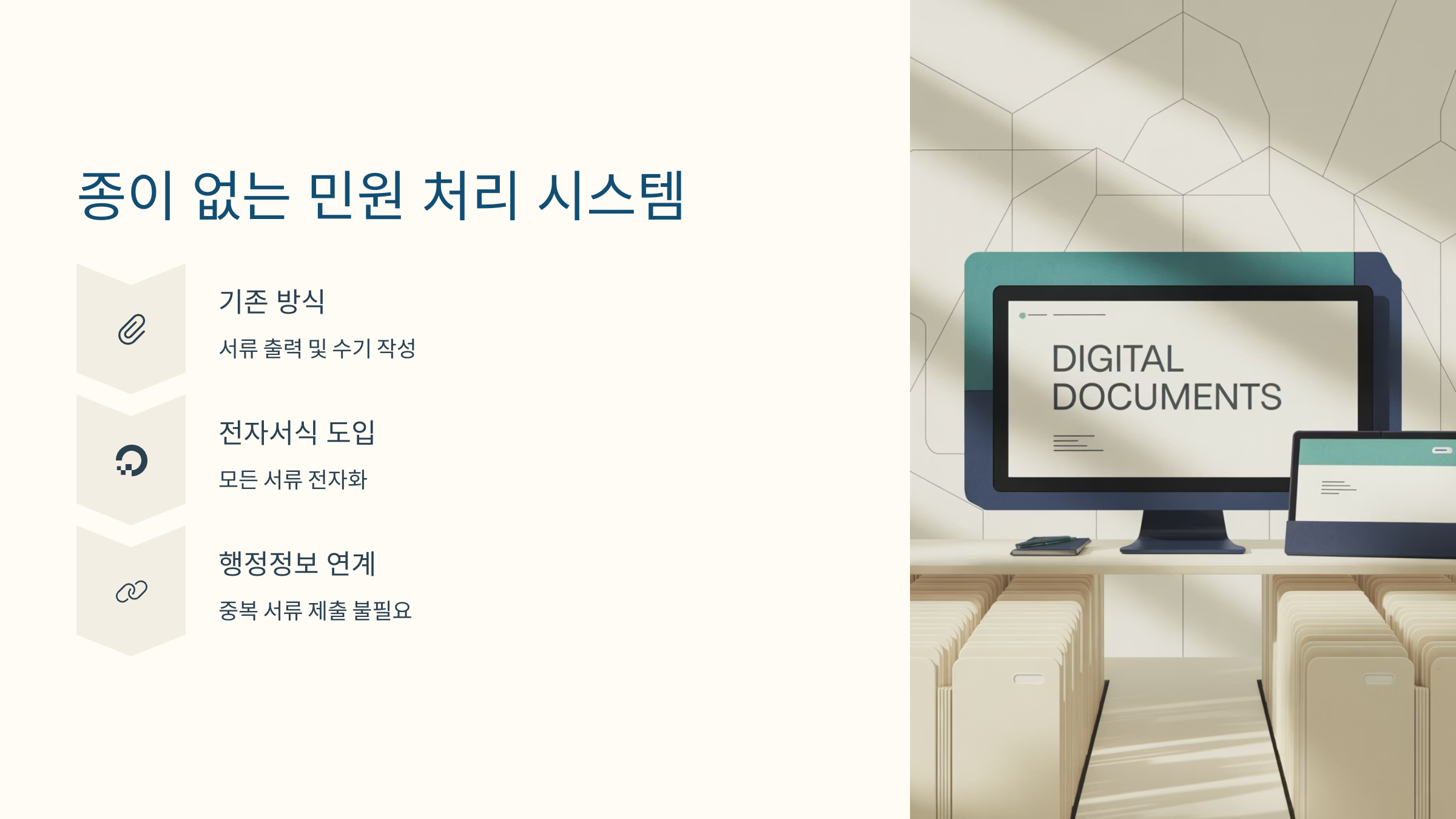 종이 없는 민원 처리 시스템

기존 방식

서류 출력 및 수기 작성

전자서식 도입

모든 서류 전자화

행정정보 연계

중복 서류 제출 불필요

DIGITAL DOCUMENTS